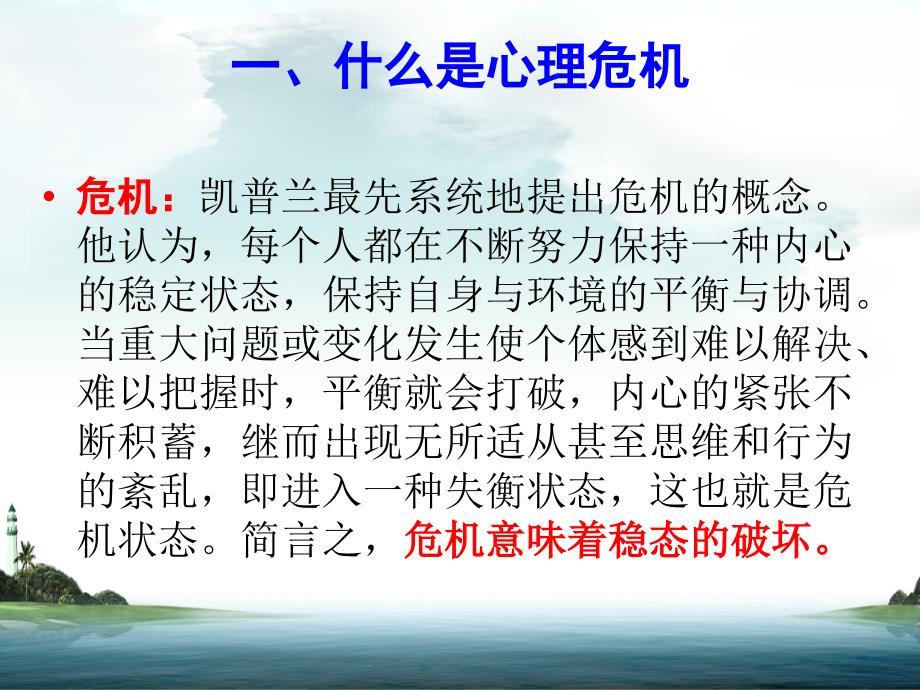 一、什么是心理危机

• 危机：凯普兰最先系统地提出危机的概念。他认为，每个人都在不断努力保持一种内心的稳定状态，保持自身与环境的平衡与协调。当重大问题或变化发生使个体感到难以解决、难以把握时，平衡就会打破，内心的紧张不断积蓄，继而出现无所适从甚至思维和行为的紊乱，即进入一种失衡状态，这也就是危机状态。简言之，危机意味着稳态的破坏。